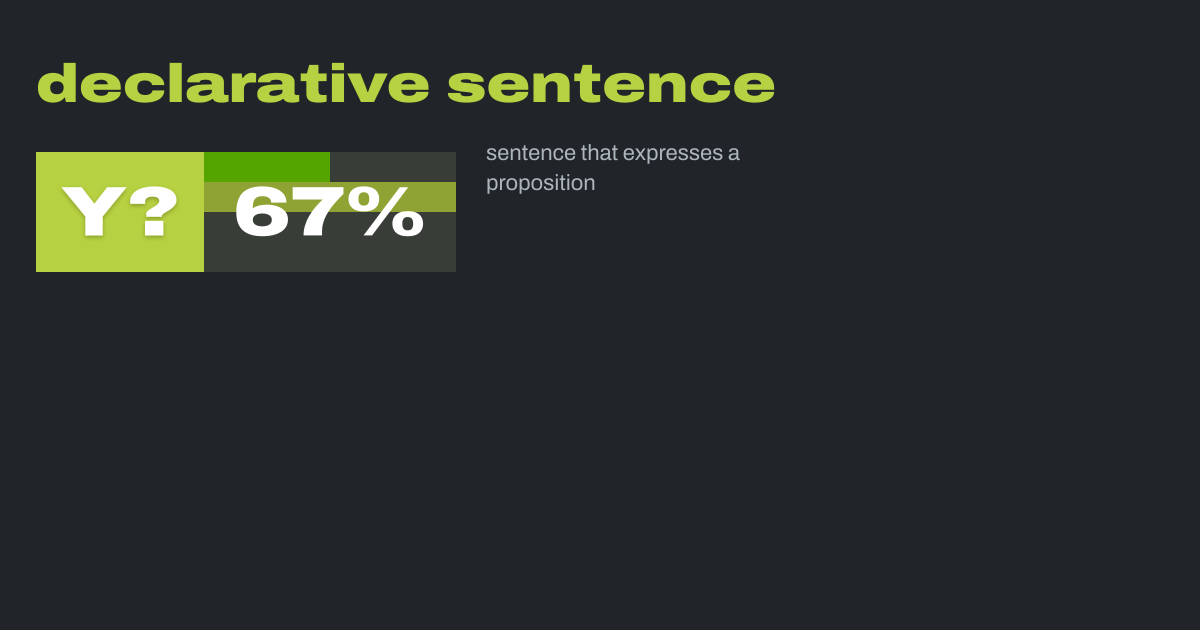 declarative sentence

Y? 67%

sentence that expresses a proposition